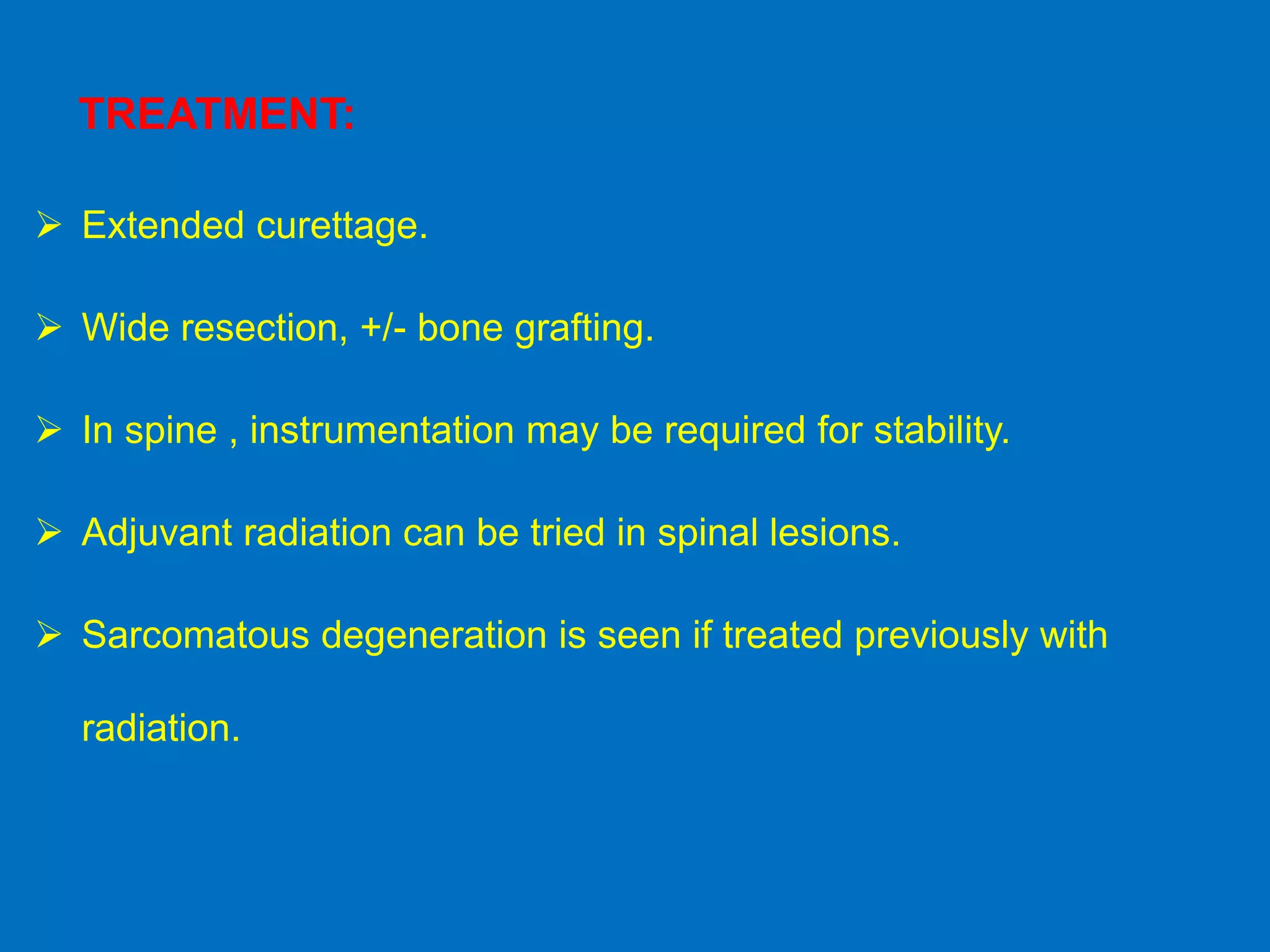 TREATMENT:

➢ Extended curettage.

➢ Wide resection, +/- bone grafting.

➢ In spine , instrumentation may be required for stability.

➢ Adjuvant radiation can be tried in spinal lesions.

➢ Sarcomatous degeneration is seen if treated previously with radiation.